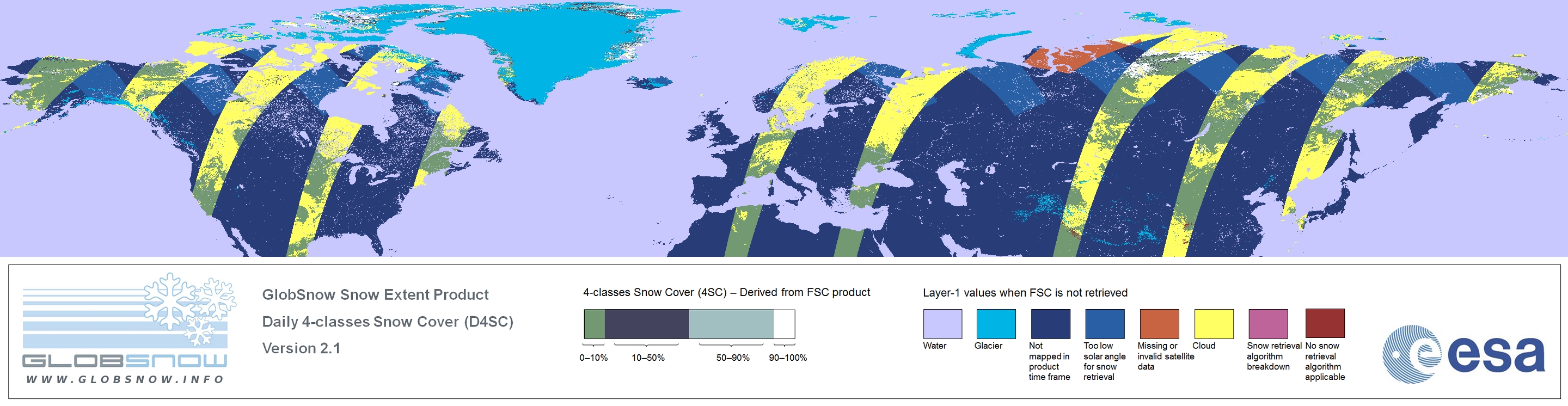 GLOBSNOW
WWW.GLOBSNOW.INFO

GlobSnow Snow Extent Product
Daily 4-classes Snow Cover (D4SC)
Version 2.1

4-classes Snow Cover (4SC) – Derived from FSC product

0–10%
10–50%
50–90%
90–100%

Layer-1 values when FSC is not retrieved

Water
Glacier
Not mapped in product time frame
Too low solar angle for snow retrieval
Missing or invalid satellite data
Cloud
Snow retrieval algorithm breakdown
No snow retrieval algorithm applicable

esa